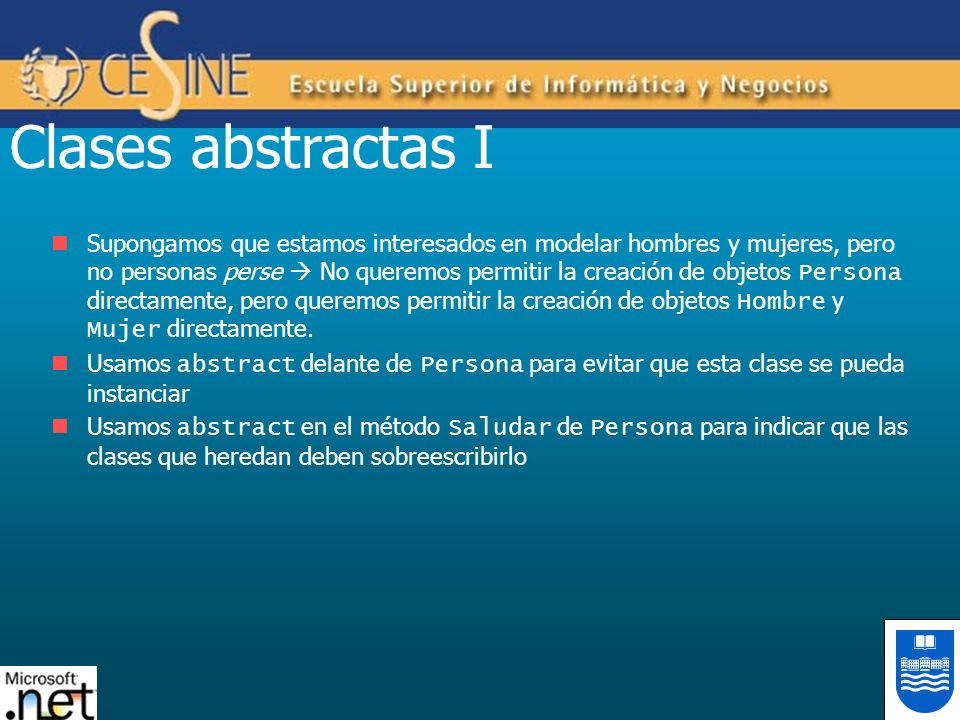 CESINE Escuela Superior de Informática y Negocios

Clases abstractas I

Supongamos que estamos interesados en modelar hombres y mujeres, pero no personas perse → No queremos permitir la creación de objetos Persona directamente, pero queremos permitir la creación de objetos Hombre y Mujer directamente.

Usamos abstract delante de Persona para evitar que esta clase se pueda instanciar

Usamos abstract en el método Saludar de Persona para indicar que las clases que heredan deben sobreescribirlo

Microsoft .net